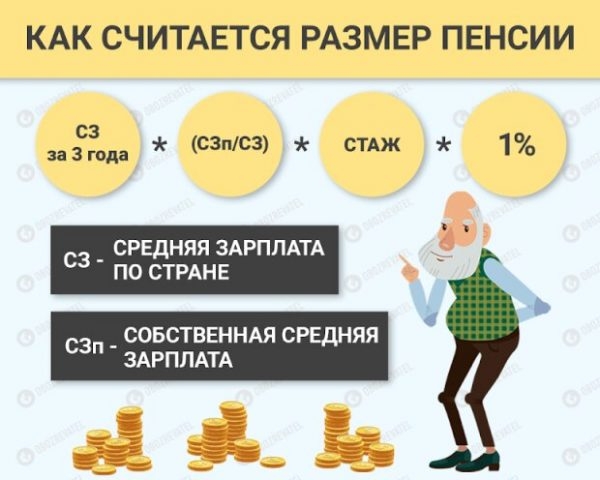 КАК СЧИТАЕТСЯ РАЗМЕР ПЕНСИИ

СЗ за 3 года * (СЗп/СЗ) * СТАЖ * 1%

СЗ - СРЕДНЯЯ ЗАРПЛАТА ПО СТРАНЕ

СЗп - СОБСТВЕННАЯ СРЕДНЯЯ ЗАРПЛАТА

OBOZREVATEL